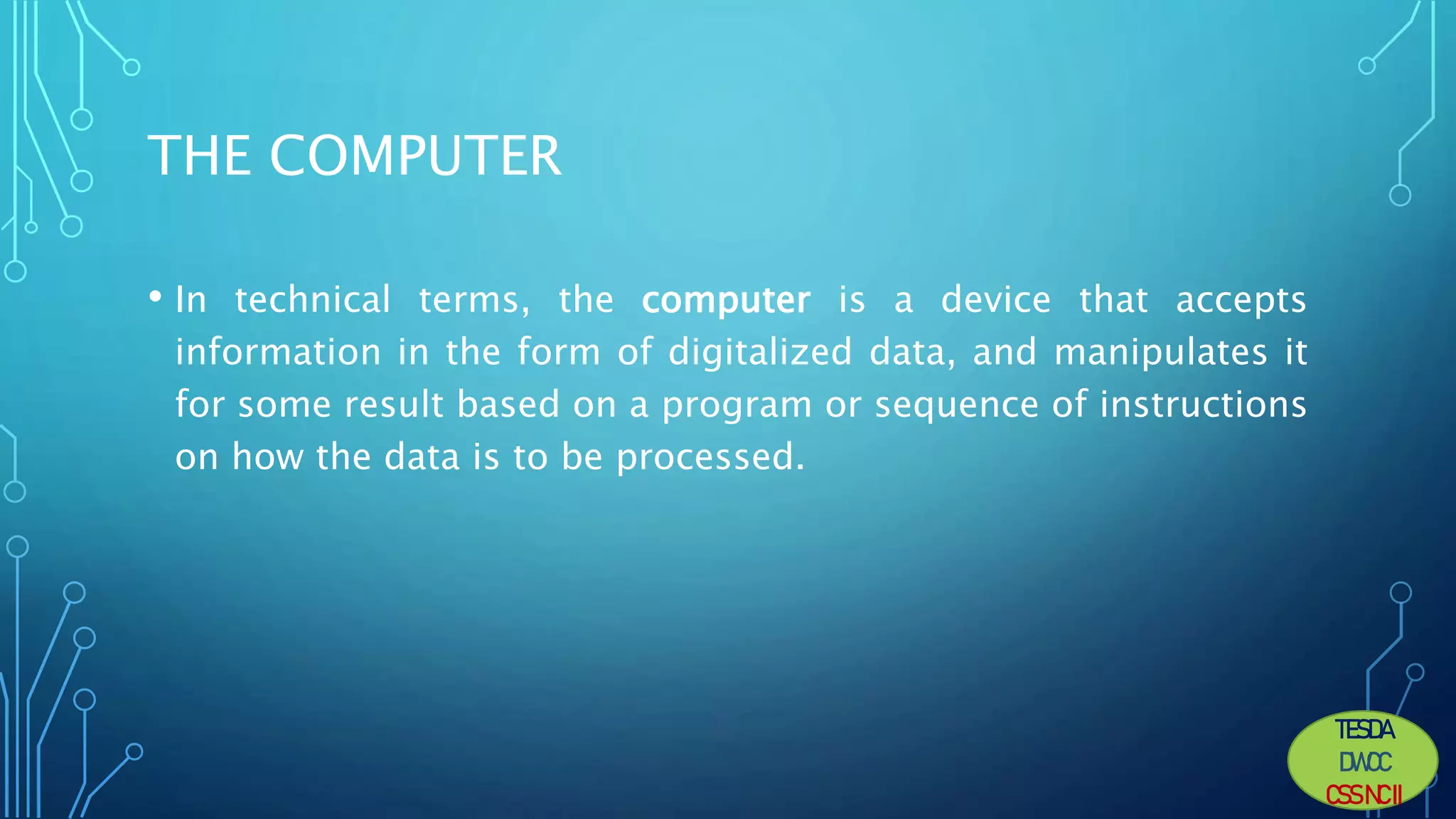 THE COMPUTER

• In technical terms, the computer is a device that accepts information in the form of digitalized data, and manipulates it for some result based on a program or sequence of instructions on how the data is to be processed.

TESDA
DWCC
CSS NCII